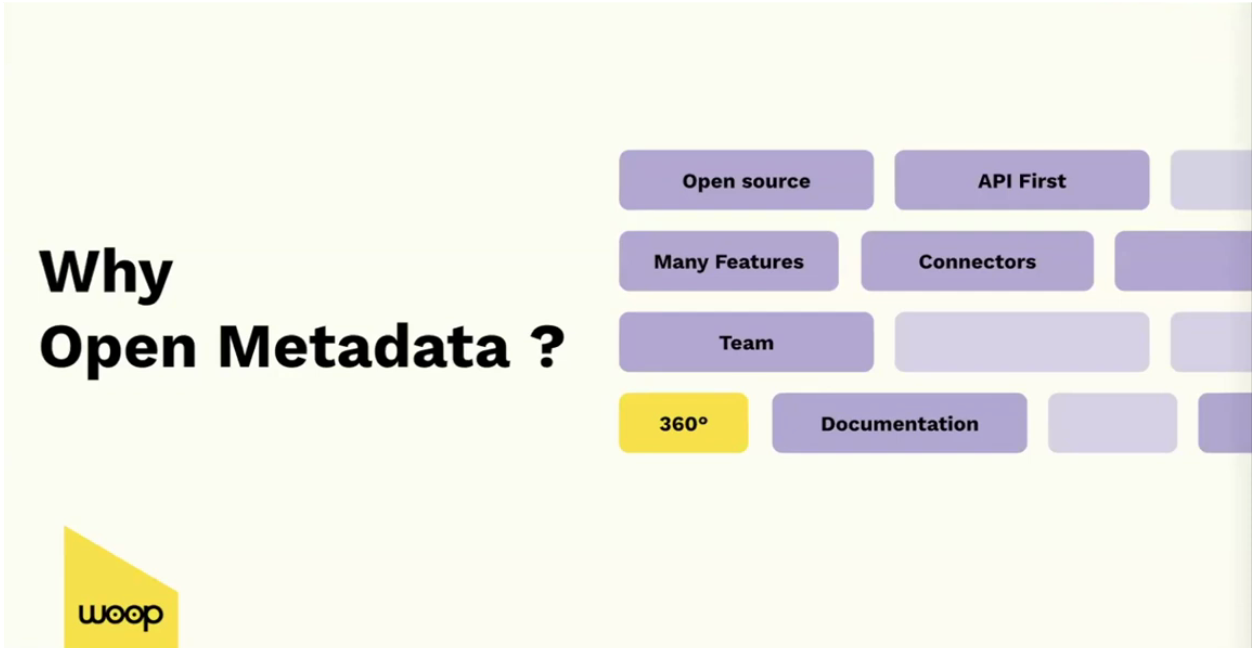 Why
Open Metadata ?

Open source

API First

Many Features

Connectors

Team

360°

Documentation

woop